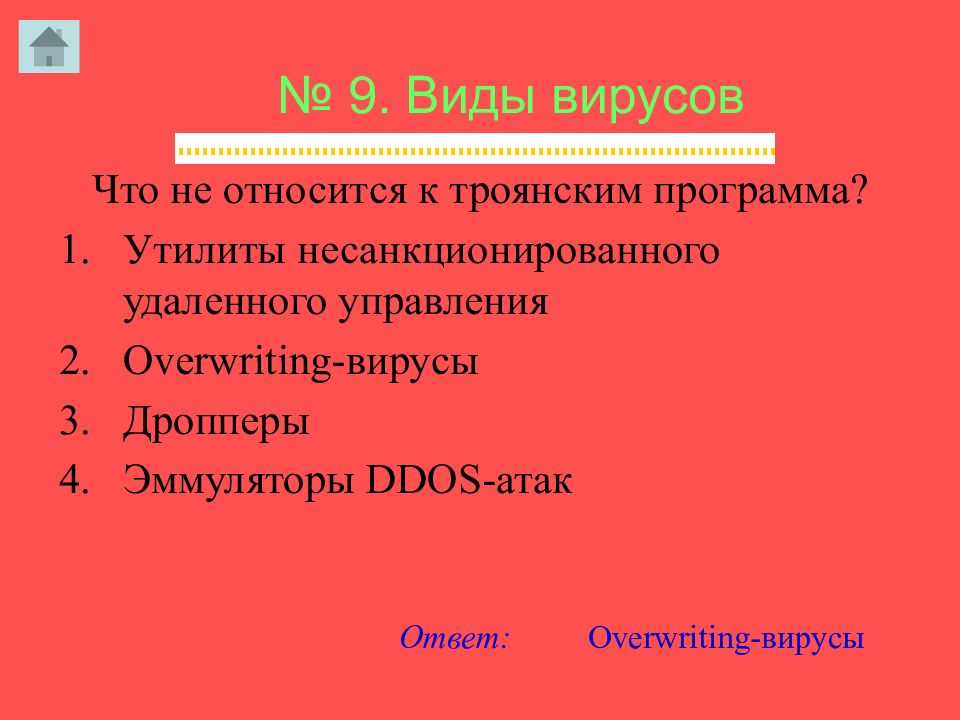 № 9. Виды вирусов

Что не относится к троянским программа?

1. Утилиты несанкционированного удаленного управления
2. Overwriting-вирусы
3. Дропперы
4. Эммуляторы DDOS-атак

Ответ: Overwriting-вирусы